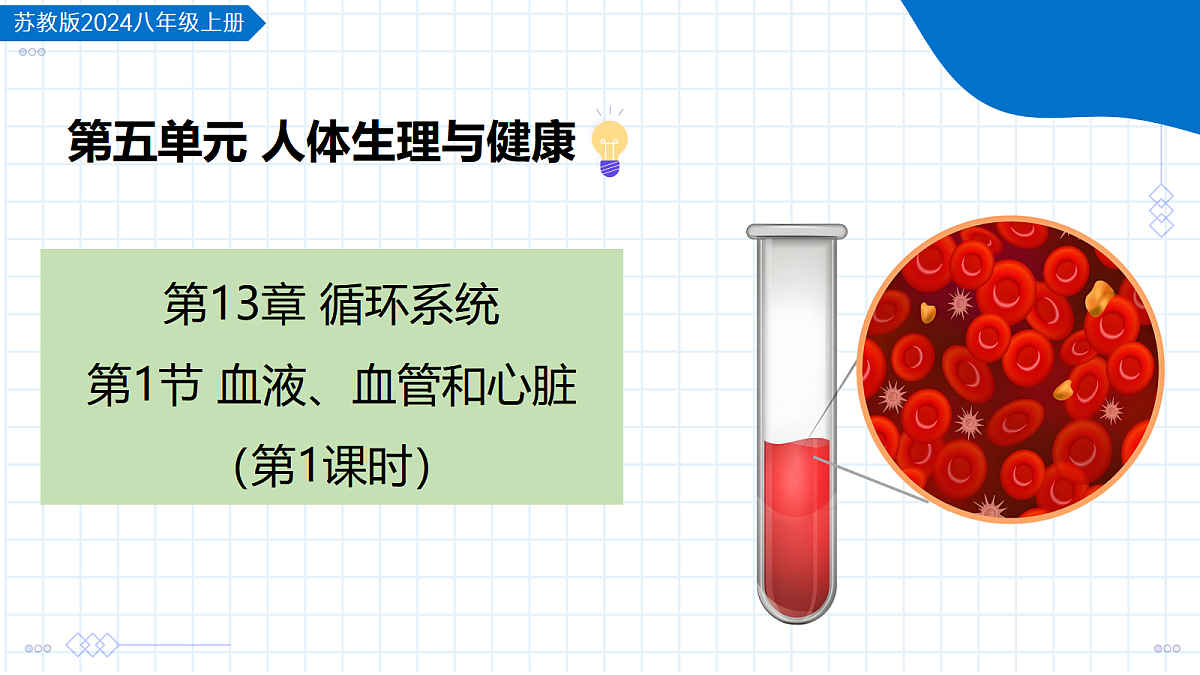 苏教版2024八年级上册

第五单元 人体生理与健康

第13章 循环系统
第1节 血液、血管和心脏
(第1课时)